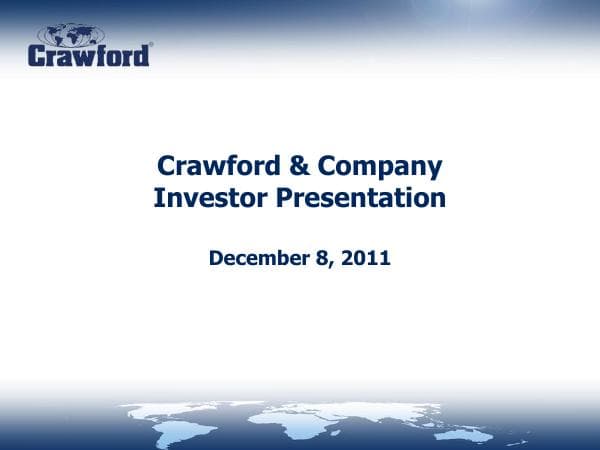 Crawford®

Crawford & Company
Investor Presentation

December 8, 2011